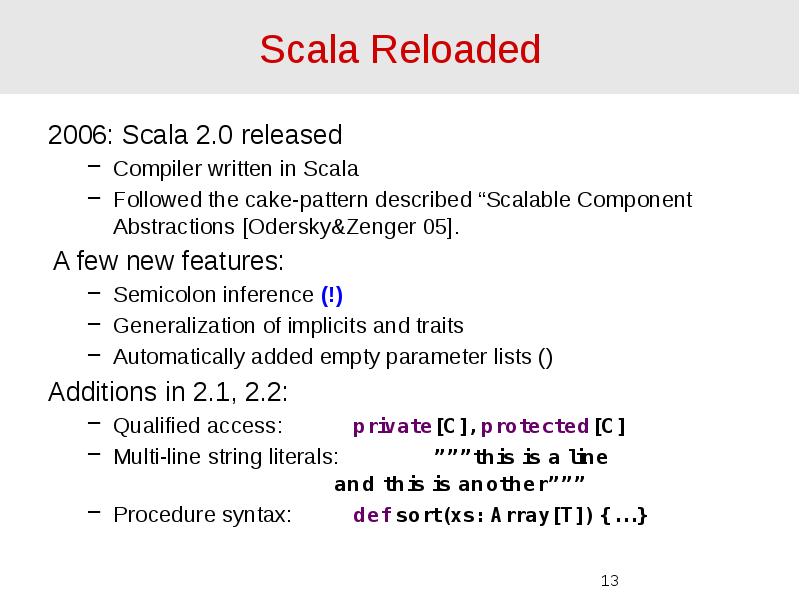 Scala Reloaded

2006: Scala 2.0 released

– Compiler written in Scala

– Followed the cake-pattern described “Scalable Component Abstractions [Odersky&Zenger 05].

A few new features:

– Semicolon inference (!)

– Generalization of implicits and traits

– Automatically added empty parameter lists ()

Additions in 2.1, 2.2:

– Qualified access: private[C], protected[C]

– Multi-line string literals: """this is a line
and this is another"""

– Procedure syntax: def sort(xs: Array[T]) {...}

13